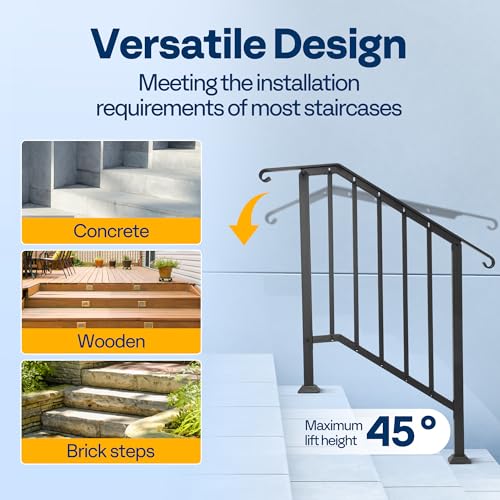 Versatile Design
Meeting the installation requirements of most staircases

Concrete

Wooden

Brick steps

Maximum lift height 45 °